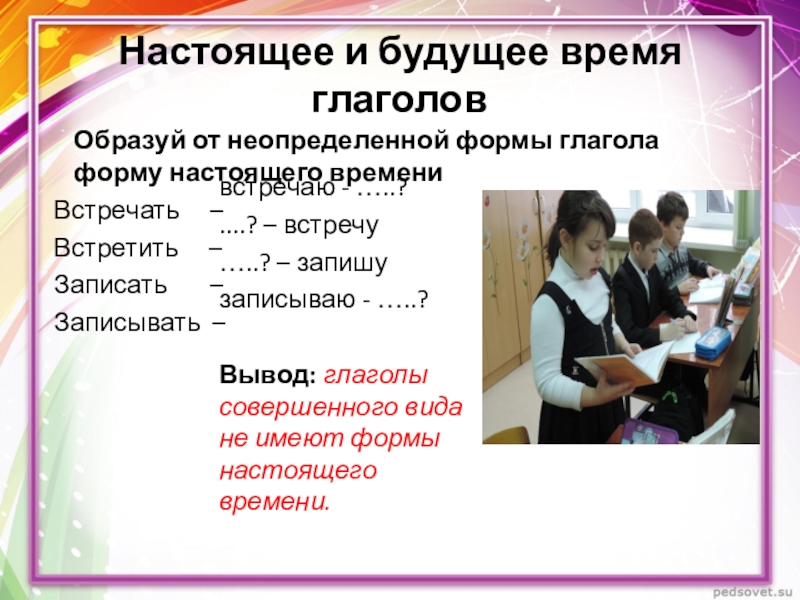 Настоящее и будущее время глаголов

Образуй от неопределенной формы глагола форму настоящего времени

Встречать –
Встретить –
Записать –
Записывать –

встречаю - …..?
....? – встречу
…..? – запишу
записываю - …..?

Вывод: глаголы совершенного вида не имеют формы настоящего времени.

pedsovet.su